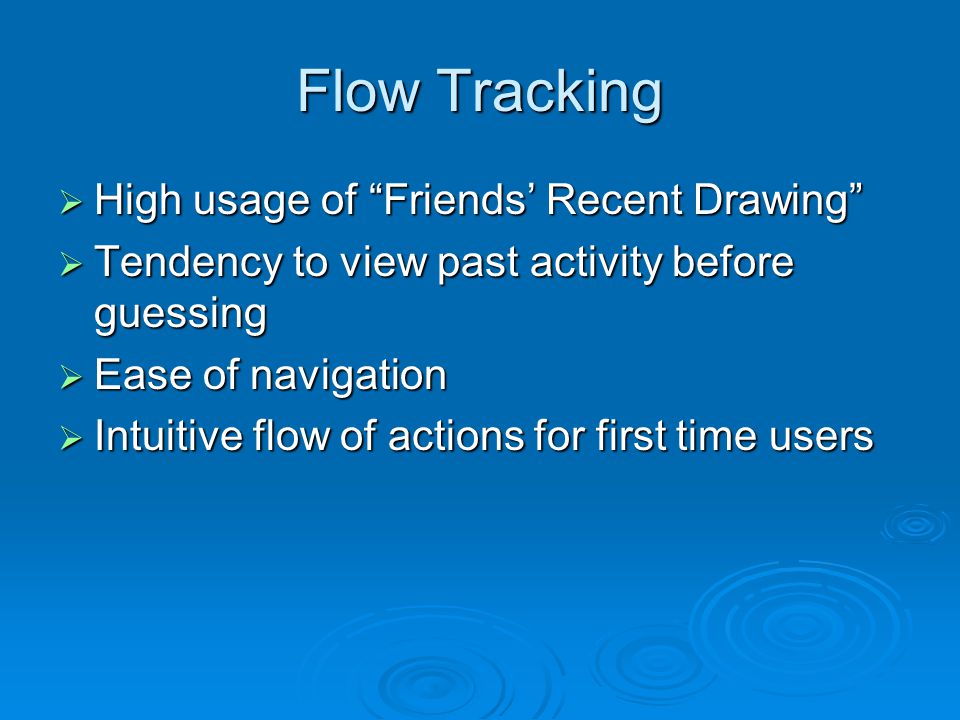 Flow Tracking

➢ High usage of “Friends’ Recent Drawing”
➢ Tendency to view past activity before guessing
➢ Ease of navigation
➢ Intuitive flow of actions for first time users